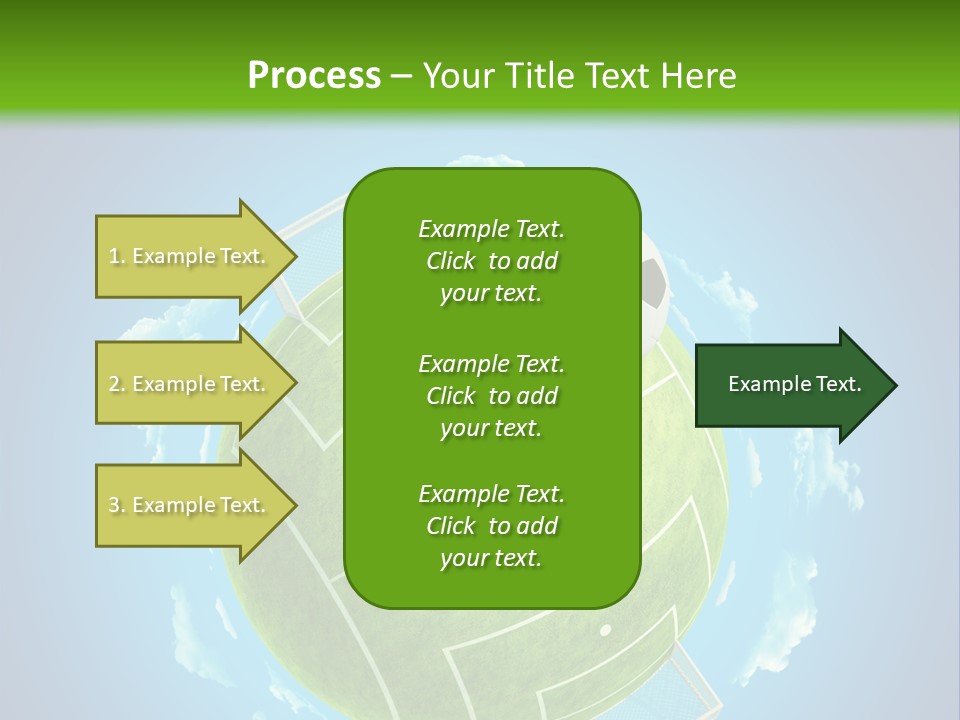 Process – Your Title Text Here

1. Example Text.

2. Example Text.

3. Example Text.

Example Text. Click to add your text.

Example Text. Click to add your text.

Example Text. Click to add your text.

Example Text.